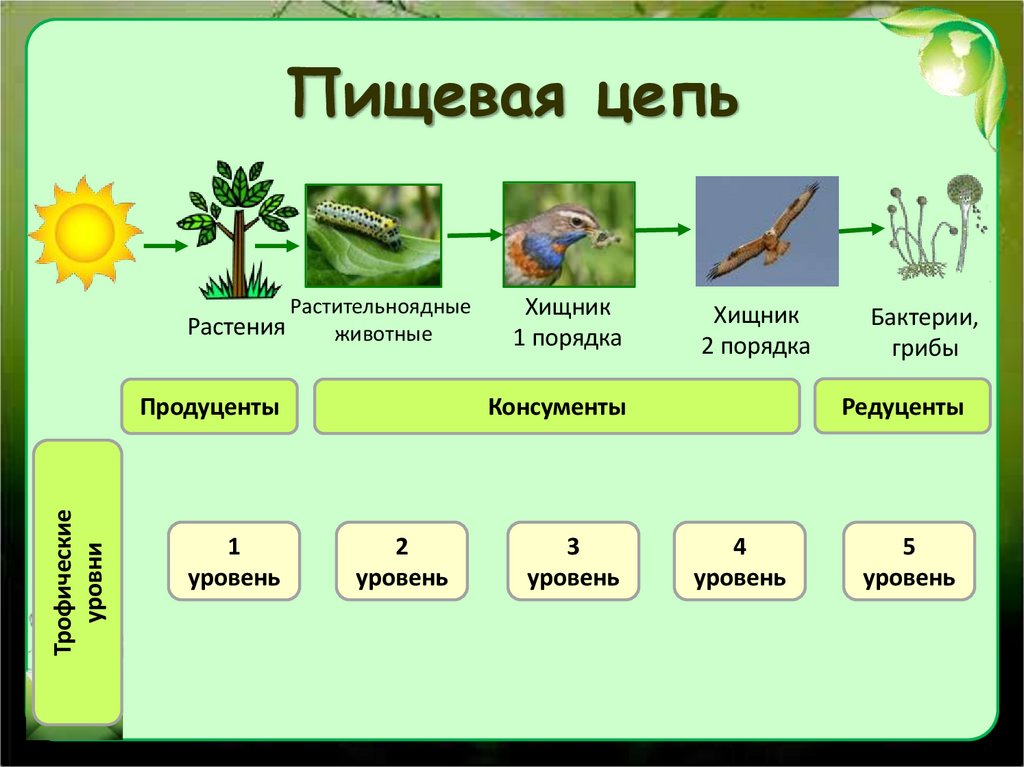 Пищевая цепь

Растения

Растительноядные животные

Хищник
1 порядка

Хищник
2 порядка

Бактерии, грибы

Продуценты

Консументы

Редуценты

Трофические уровни

1
уровень

2
уровень

3
уровень

4
уровень

5
уровень